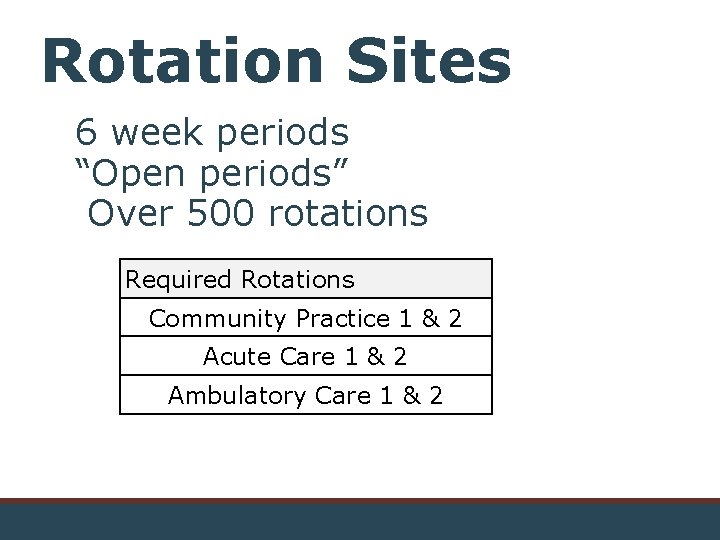 Rotation Sites

6 week periods
“Open periods”
Over 500 rotations

| Required Rotations |
|---|
| Community Practice 1 & 2 |
| Acute Care 1 & 2 |
| Ambulatory Care 1 & 2 |